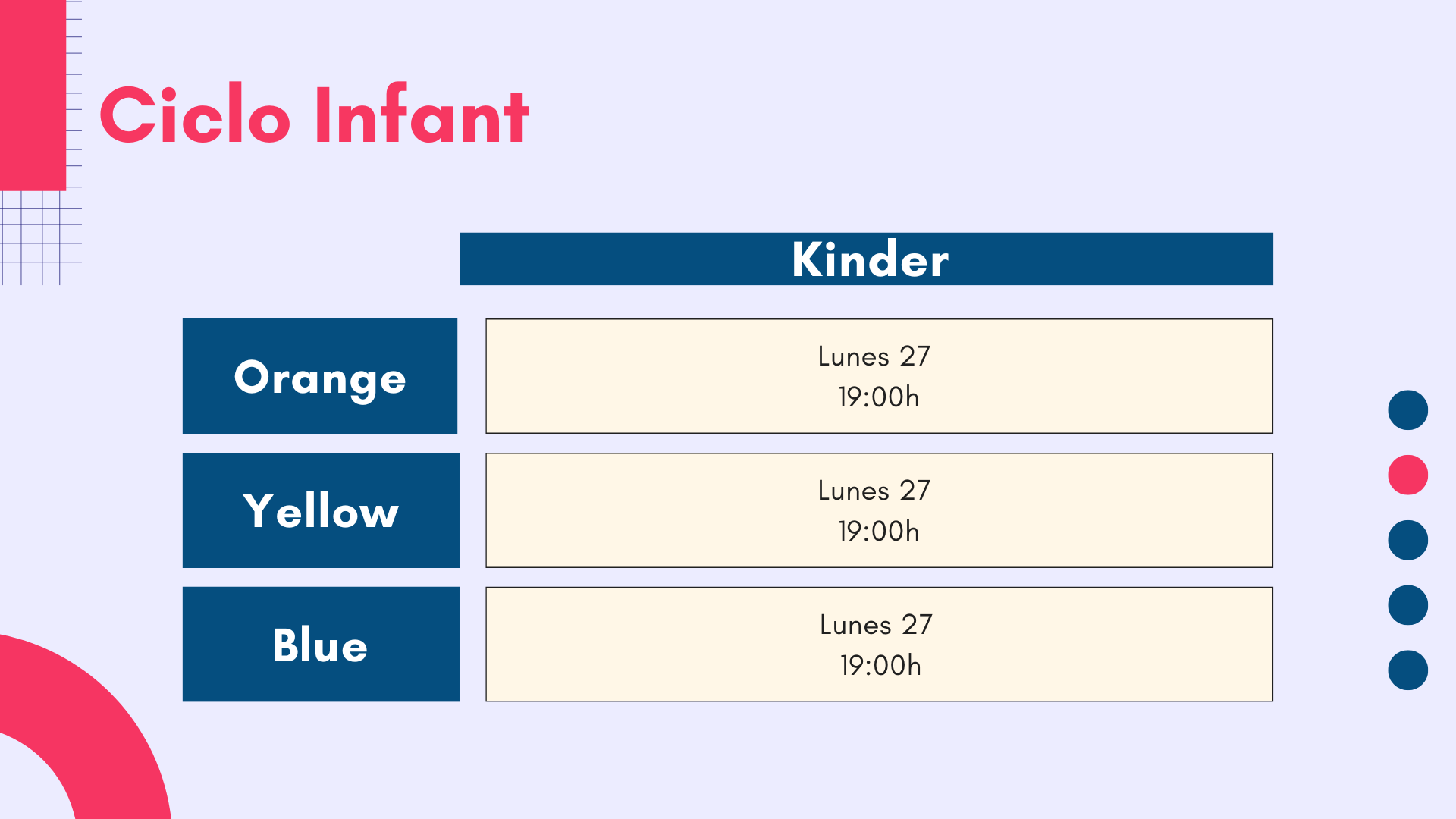 Ciclo Infant

| | Kinder |
|---|---|
| Orange | Lunes 27 19:00h |
| Yellow | Lunes 27 19:00h |
| Blue | Lunes 27 19:00h |